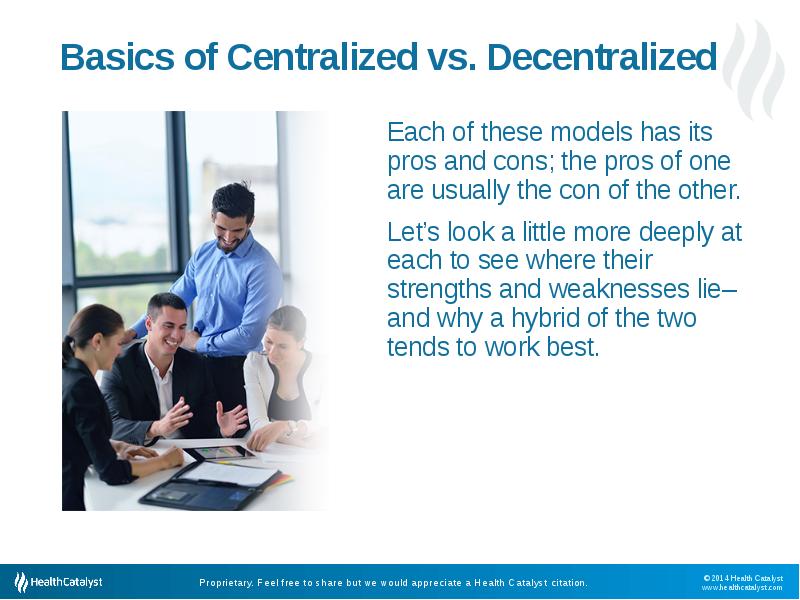 Basics of Centralized vs. Decentralized

Each of these models has its pros and cons; the pros of one are usually the con of the other.

Let's look a little more deeply at each to see where their strengths and weaknesses lie– and why a hybrid of the two tends to work best.

HealthCatalyst

Proprietary. Feel free to share but we would appreciate a Health Catalyst citation.

© 2014 Health Catalyst
www.healthcatalyst.com